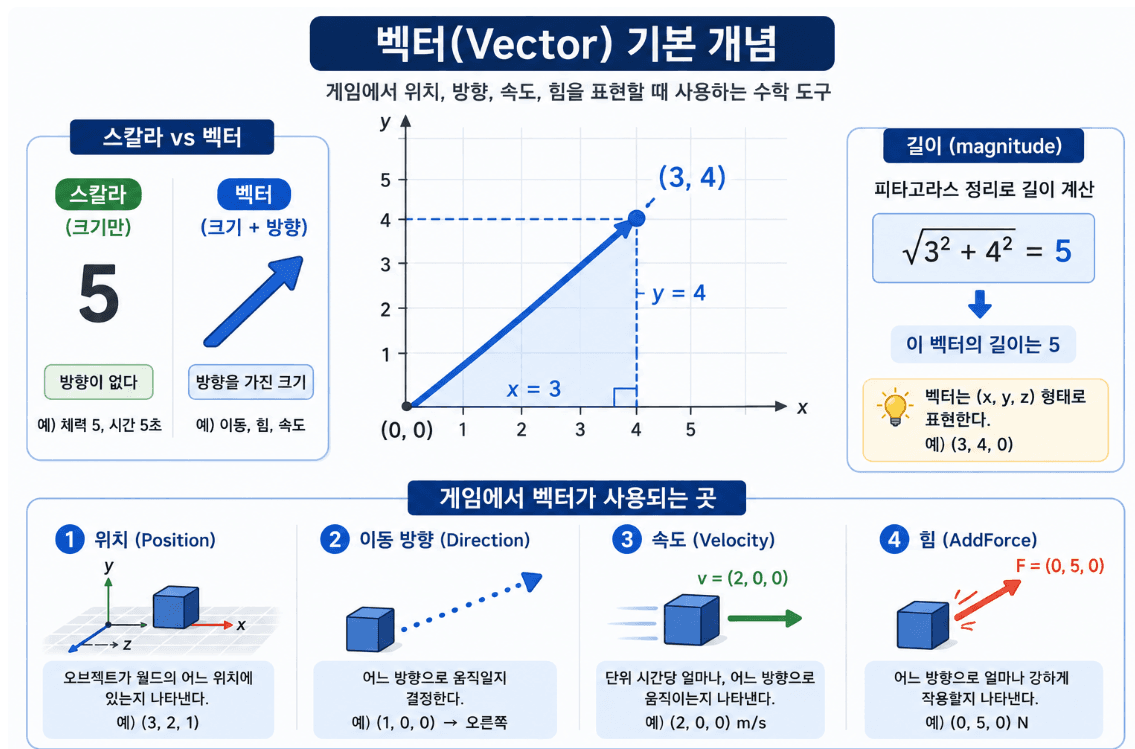 벡터(Vector) 기본 개념

게임에서 위치, 방향, 속도, 힘을 표현할 때 사용하는 수학 도구

스칼라 vs 벡터

스칼라
(크기만)
5
방향이 없다
예) 체력 5, 시간 5초

벡터
(크기 + 방향)
방향을 가진 크기
예) 이동, 힘, 속도

y
5
4
3
2
1
(0, 0)
1
2
3
4
5
x
(3, 4)
y = 4
x = 3

길이 (magnitude)
피타고라스 정리로 길이 계산
$\sqrt{3^2 + 4^2} = 5$
이 벡터의 길이는 5
벡터는 (x, y, z) 형태로 표현한다.
예) (3, 4, 0)

게임에서 벡터가 사용되는 곳

1 위치 (Position)
y
z
x
오브젝트가 월드의 어느 위치에 있는지 나타낸다.
예) (3, 2, 1)

2 이동 방향 (Direction)
어느 방향으로 움직일지 결정한다.
예) (1, 0, 0) → 오른쪽

3 속도 (Velocity)
v = (2, 0, 0)
단위 시간당 얼마나, 어느 방향으로 움직이는지 나타낸다.
예) (2, 0, 0) m/s

4 힘 (AddForce)
F = (0, 5, 0)
어느 방향으로 얼마나 강하게 작용할지 나타낸다.
예) (0, 5, 0) N